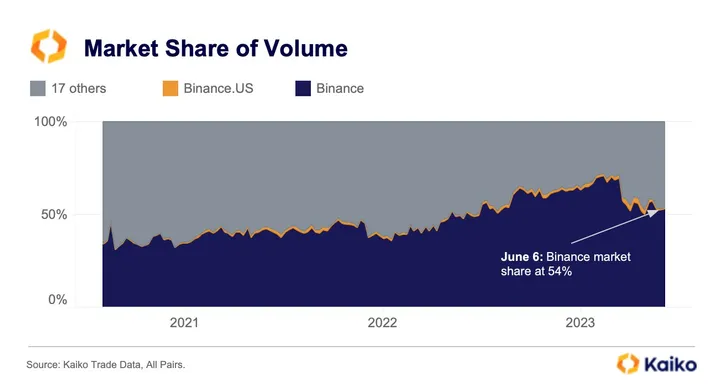 Market Share of Volume

17 others
Binance.US
Binance

100%
50%
0%

June 6: Binance market share at 54%

2021
2022
2023

Source: Kaiko Trade Data, All Pairs.

Kaiko